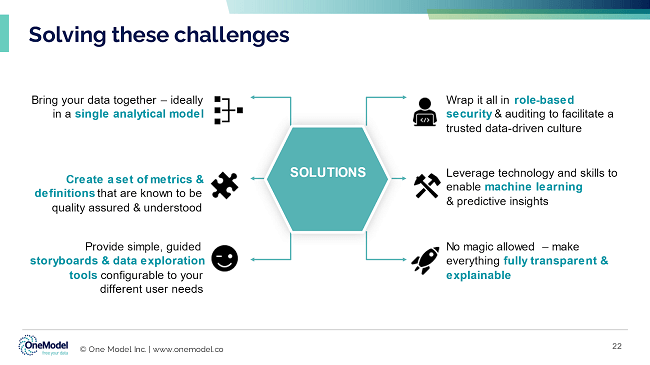 Solving these challenges

Bring your data together – ideally in a single analytical model

Create a set of metrics & definitions that are known to be quality assured & understood

Provide simple, guided storyboards & data exploration tools configurable to your different user needs

SOLUTIONS

Wrap it all in role-based security & auditing to facilitate a trusted data-driven culture

Leverage technology and skills to enable machine learning & predictive insights

No magic allowed – make everything fully transparent & explainable

OneModel
free your data

© One Model Inc. | www.onemodel.co

22